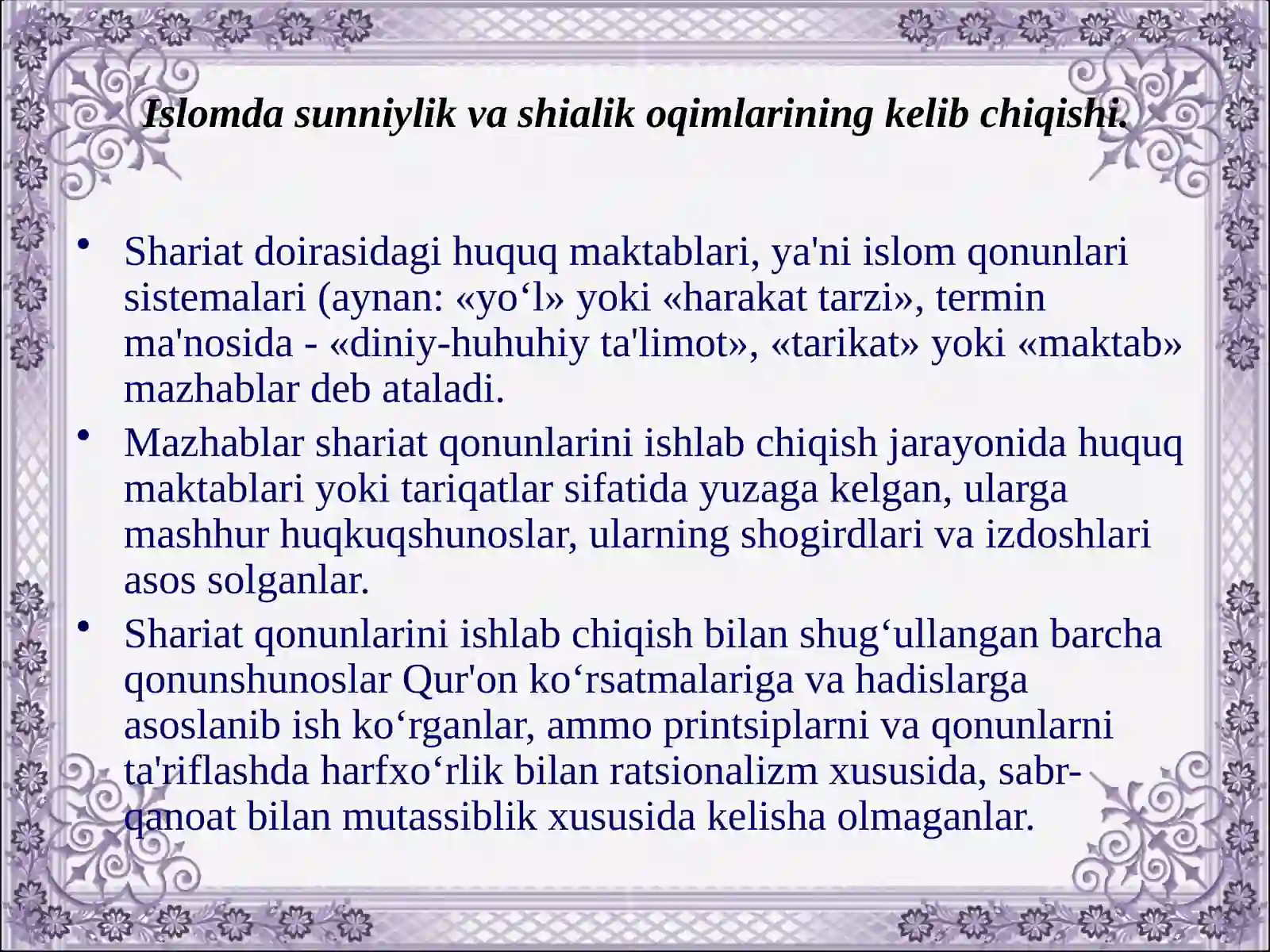 Islomda sunniylik va shialik oqimlarining kelib chiqishi.

• Shariat doirasidagi huquq maktablari, ya'ni islom qonunlari sistemalari (aynan: «yo‘l» yoki «harakat tarzi», termin ma'nosida - «diniy-huhuhiy ta'limot», «tarikat» yoki «maktab» mazhablar deb ataladi.

• Mazhablar shariat qonunlarini ishlab chiqish jarayonida huquq maktablari yoki tariqatlar sifatida yuzaga kelgan, ularga mashhur huqkuqshunoslar, ularning shogirdlari va izdoshlari asos solganlar.

• Shariat qonunlarini ishlab chiqish bilan shug‘ullangan barcha qonunshunoslar Qur'on ko‘rsatmalariga va hadislarga asoslanib ish ko‘rganlar, ammo printsiplarni va qonunlarni ta'riflashda harfxo‘rlik bilan ratsionalizm xususida, sabr-qanoat bilan mutassiblik xususida kelisha olmaganlar.